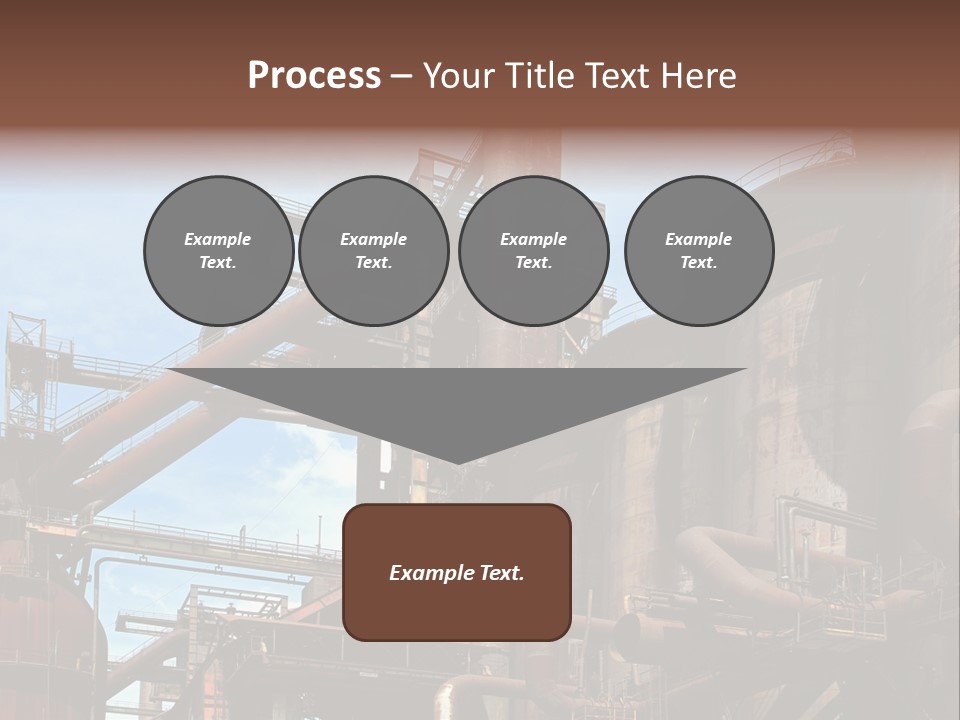 Process – Your Title Text Here

Example Text.

Example Text.

Example Text.

Example Text.

Example Text.